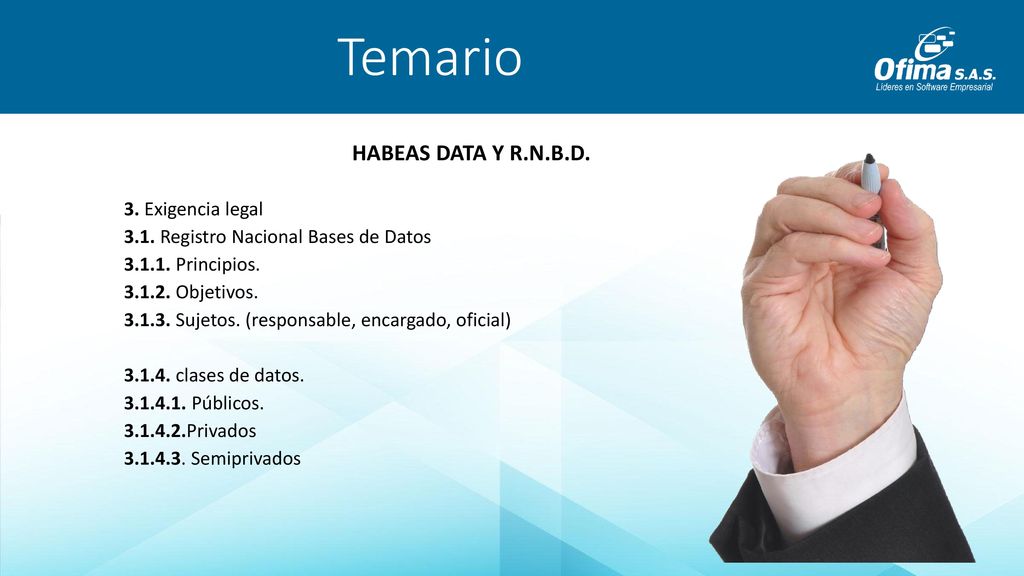 Temario

Ofima S.A.S.
Líderes en Software Empresarial

HABEAS DATA Y R.N.B.D.

3. Exigencia legal
3.1. Registro Nacional Bases de Datos
3.1.1. Principios.
3.1.2. Objetivos.
3.1.3. Sujetos. (responsable, encargado, oficial)

3.1.4. clases de datos.
3.1.4.1. Públicos.
3.1.4.2.Privados
3.1.4.3. Semiprivados